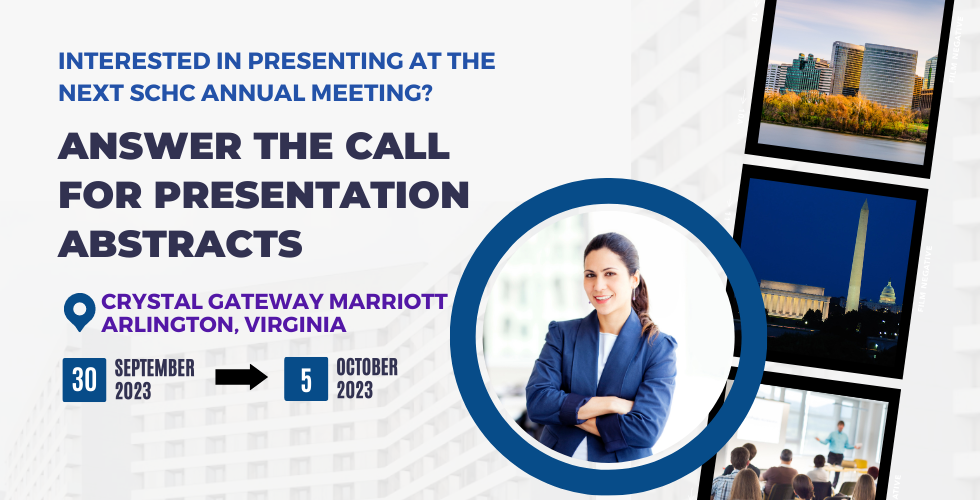 INTERESTED IN PRESENTING AT THE NEXT SCHC ANNUAL MEETING?

ANSWER THE CALL FOR PRESENTATION ABSTRACTS

CRYSTAL GATEWAY MARRIOTT ARLINGTON, VIRGINIA

30 SEPTEMBER 2023

5 OCTOBER 2023